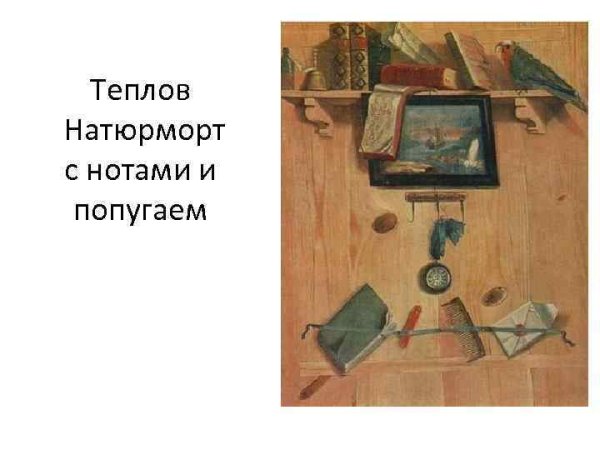 Теплов Натюрморт с нотами и попугаем